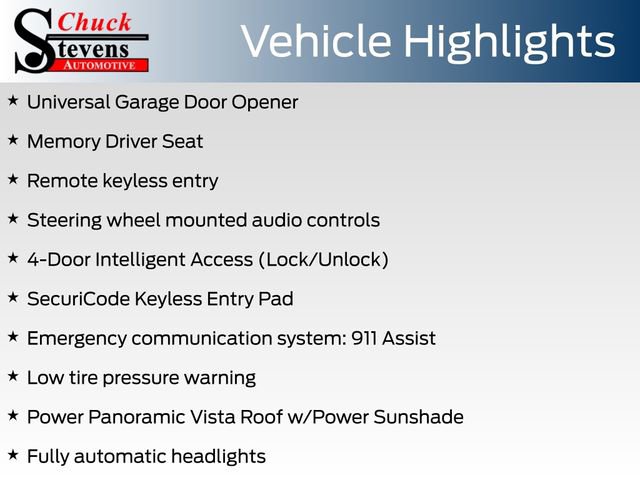 Chuck Stevens AUTOMOTIVE

Vehicle Highlights

★ Universal Garage Door Opener

★ Memory Driver Seat

★ Remote keyless entry

★ Steering wheel mounted audio controls

★ 4-Door Intelligent Access (Lock/Unlock)

★ SecuriCode Keyless Entry Pad

★ Emergency communication system: 911 Assist

★ Low tire pressure warning

★ Power Panoramic Vista Roof w/Power Sunshade

★ Fully automatic headlights